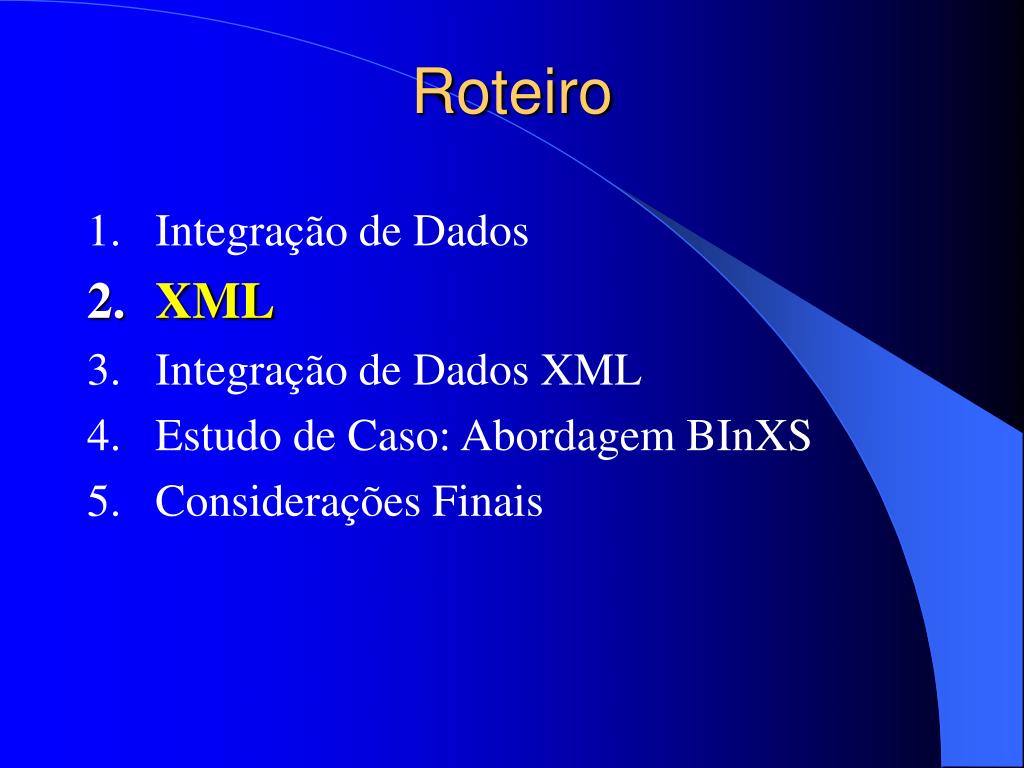 Roteiro

1. Integração de Dados
2. XML
3. Integração de Dados XML
4. Estudo de Caso: Abordagem BInXS
5. Considerações Finais